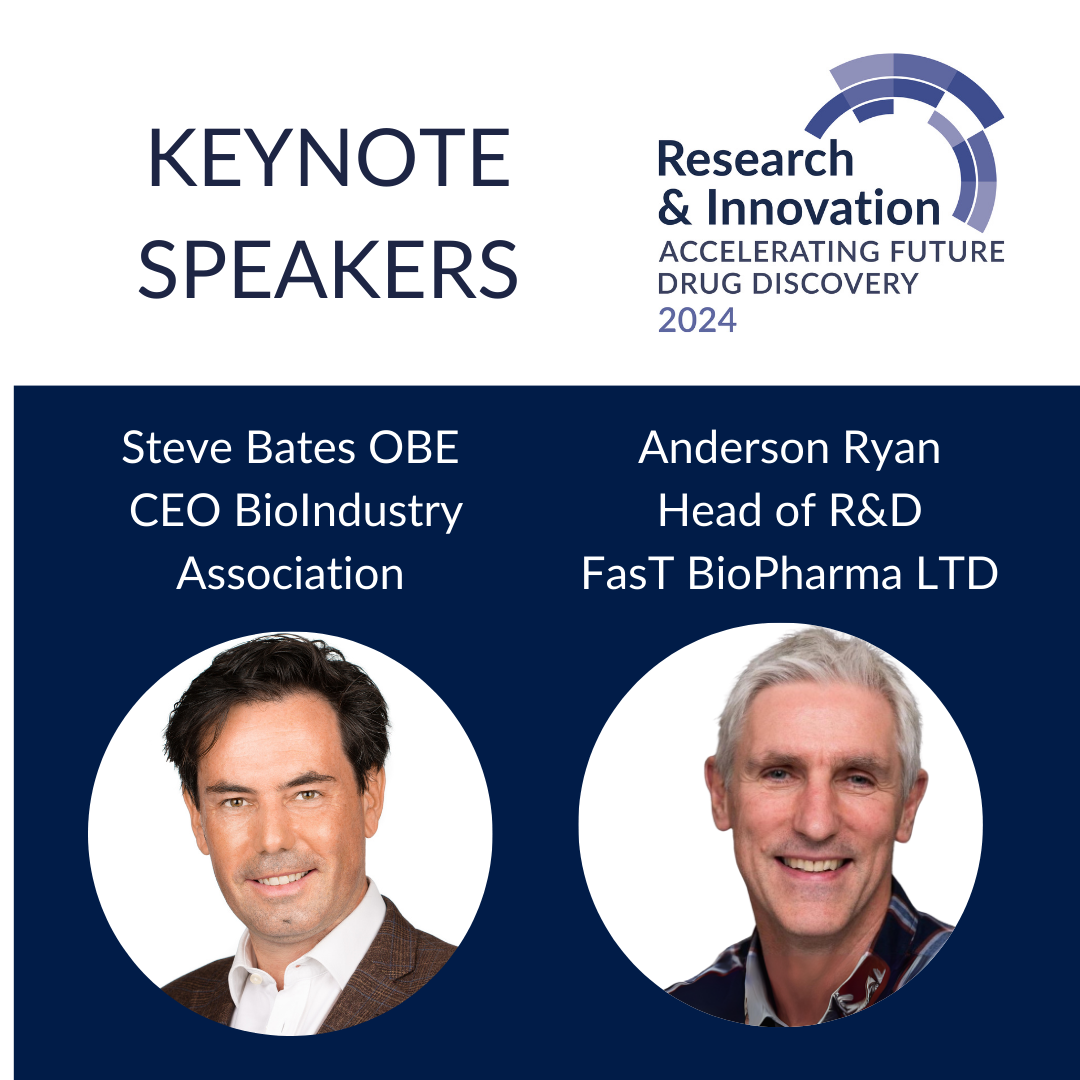 KEYNOTE SPEAKERS

Research & Innovation
ACCELERATING FUTURE DRUG DISCOVERY
2024

Steve Bates OBE
CEO BioIndustry Association

Anderson Ryan
Head of R&D
FasT BioPharma LTD